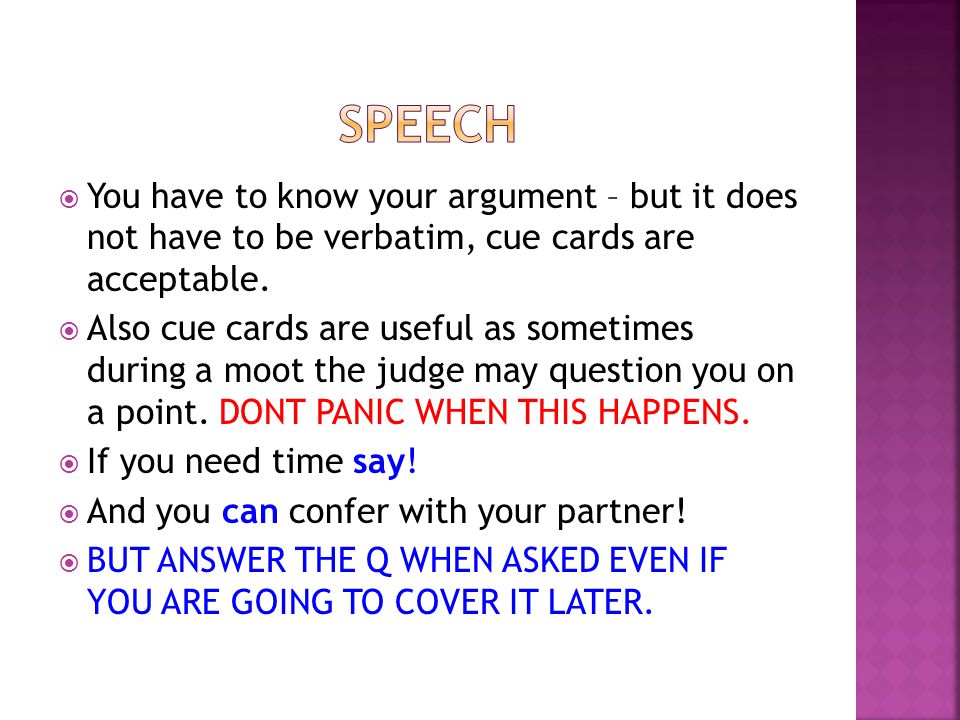 SPEECH

You have to know your argument – but it does not have to be verbatim, cue cards are acceptable.

Also cue cards are useful as sometimes during a moot the judge may question you on a point. DONT PANIC WHEN THIS HAPPENS.

If you need time say!

And you can confer with your partner!

BUT ANSWER THE Q WHEN ASKED EVEN IF YOU ARE GOING TO COVER IT LATER.